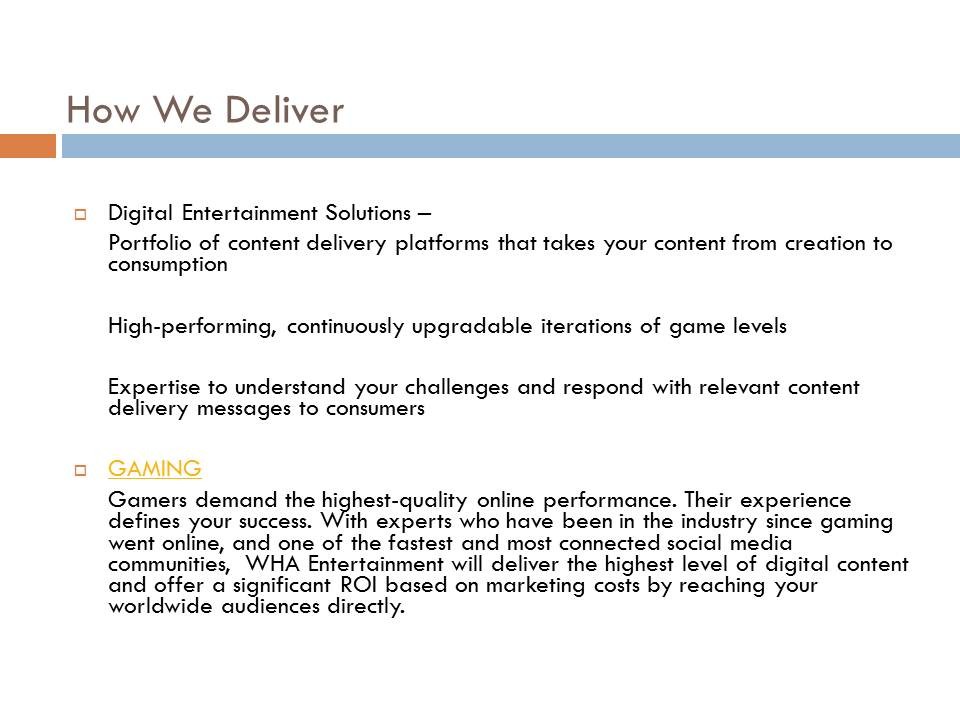 How We Deliver

Digital Entertainment Solutions –

Portfolio of content delivery platforms that takes your content from creation to consumption

High-performing, continuously upgradable iterations of game levels

Expertise to understand your challenges and respond with relevant content delivery messages to consumers

GAMING

Gamers demand the highest-quality online performance. Their experience defines your success. With experts who have been in the industry since gaming went online, and one of the fastest and most connected social media communities, WHA Entertainment will deliver the highest level of digital content and offer a significant ROI based on marketing costs by reaching your worldwide audiences directly.